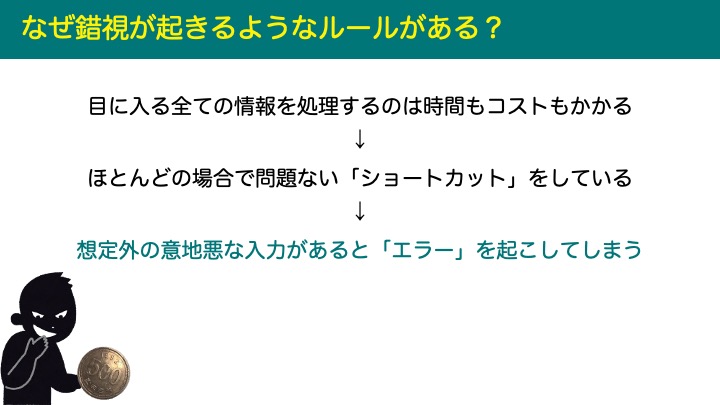 なぜ錯視が起きるようなルールがある？

目に入る全ての情報を処理するのは時間もコストもかかる

↓

ほとんどの場合で問題ない「ショートカット」をしている

↓

想定外の意地悪な入力があると「エラー」を起こしてしまう

500